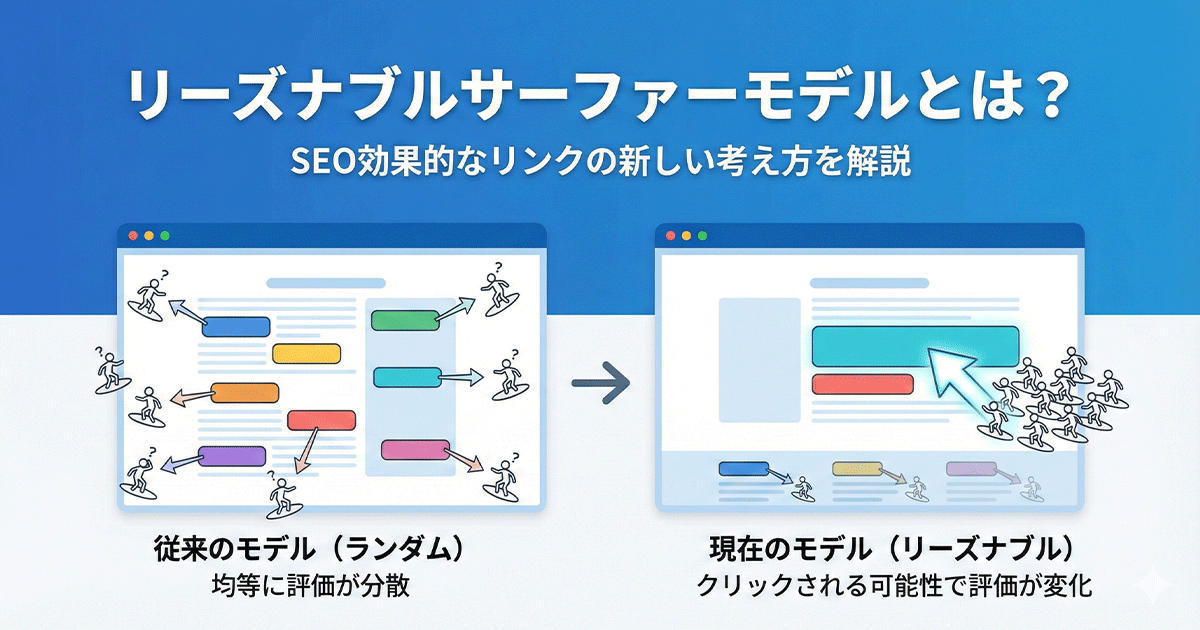 リーズナブルサーファーモデルとは？

SEO効果的なリンクの新しい考え方を解説

?

?

?

?

?

?

?

従来のモデル（ランダム）

均等に評価が分散

現在のモデル（リーズナブル）

クリックされる可能性で評価が変化